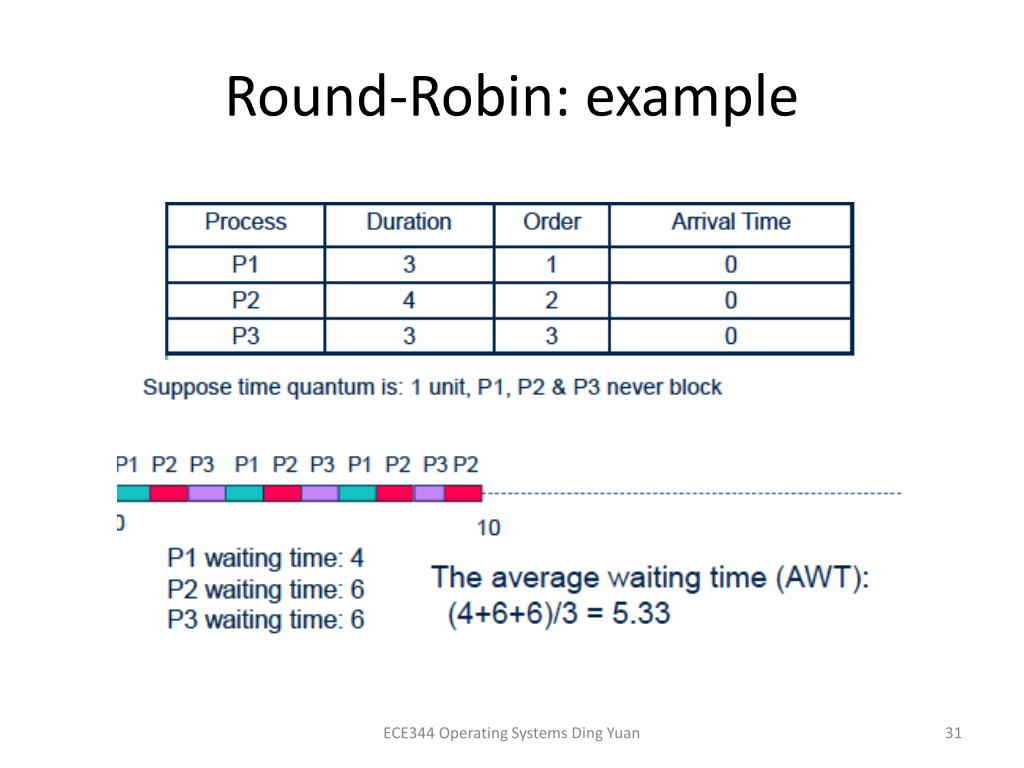 Round-Robin: example

| Process | Duration | Order | Arrival Time |
|---|---|---|---|
| P1 | 3 | 1 | 0 |
| P2 | 4 | 2 | 0 |
| P3 | 3 | 3 | 0 |

Suppose time quantum is: 1 unit, P1, P2 & P3 never block

P1 P2 P3 P1 P2 P3 P1 P2 P3 P2

0 10

P1 waiting time: 4
P2 waiting time: 6
P3 waiting time: 6

The average waiting time (AWT): (4+6+6)/3 = 5.33

ECE344 Operating Systems Ding Yuan

31